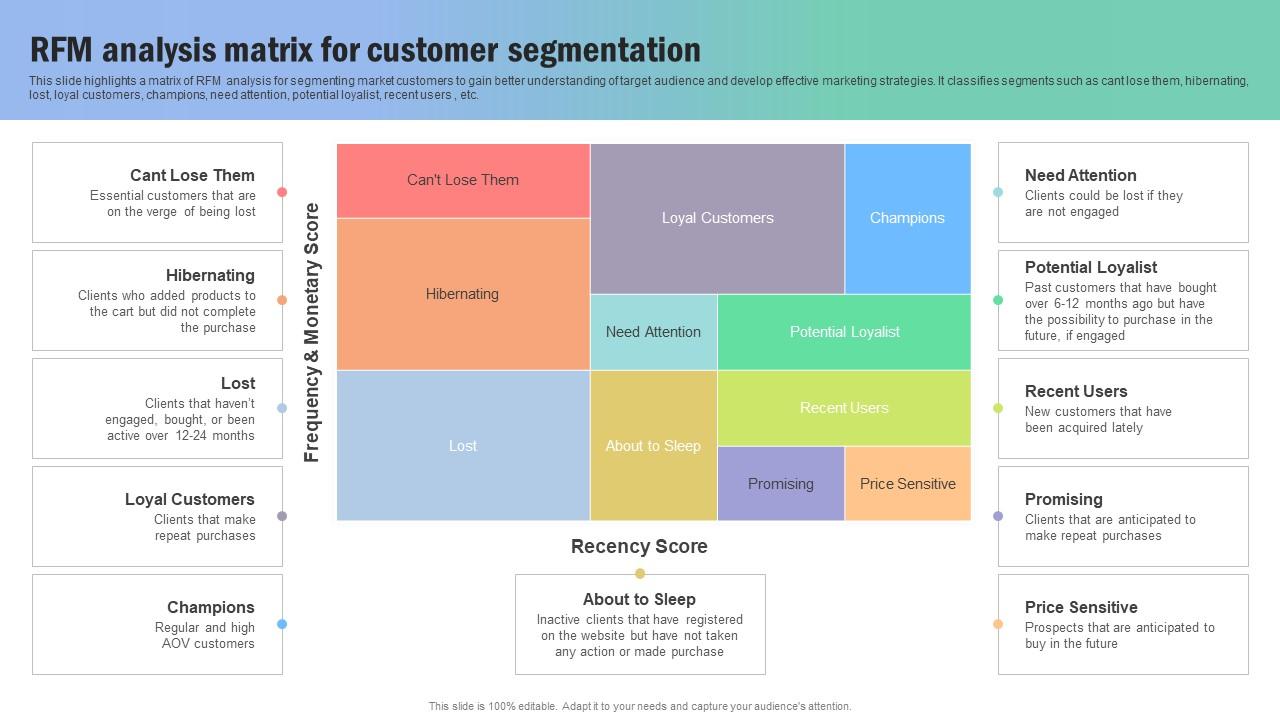 RFM analysis matrix for customer segmentation

This slide highlights a matrix of RFM analysis for segmenting market customers to gain better understanding of target audience and develop effective marketing strategies. It classifies segments such as cant lose them, hibernating, lost, loyal customers, champions, need attention, potential loyalist, recent users , etc.

Cant Lose Them
Essential customers that are on the verge of being lost

Hibernating
Clients who added products to the cart but did not complete the purchase

Lost
Clients that haven't engaged, bought, or been active over 12-24 months

Loyal Customers
Clients that make repeat purchases

Champions
Regular and high AOV customers

Frequency & Monetary Score

Can't Lose Them
Loyal Customers
Champions
Hibernating
Need Attention
Potential Loyalist
Lost
About to Sleep
Recent Users
Promising
Price Sensitive

Recency Score

About to Sleep
Inactive clients that have registered on the website but have not taken any action or made purchase

Need Attention
Clients could be lost if they are not engaged

Potential Loyalist
Past customers that have bought over 6-12 months ago but have the possibility to purchase in the future, if engaged

Recent Users
New customers that have been acquired lately

Promising
Clients that are anticipated to make repeat purchases

Price Sensitive
Prospects that are anticipated to buy in the future

This slide is 100% editable. Adapt it to your needs and capture your audience's attention.